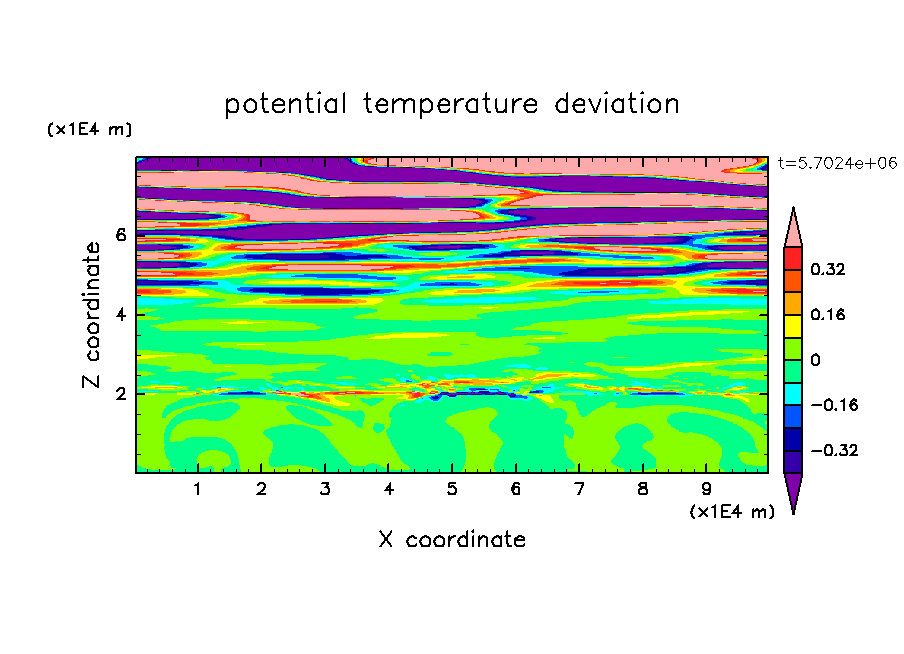 potential temperature deviation

(x1E4 m)

t=5.7024e+06

Z coordinate

6
4
2

0.32
0.16
0
−0.16
−0.32

1 2 3 4 5 6 7 8 9

(x1E4 m)

X coordinate